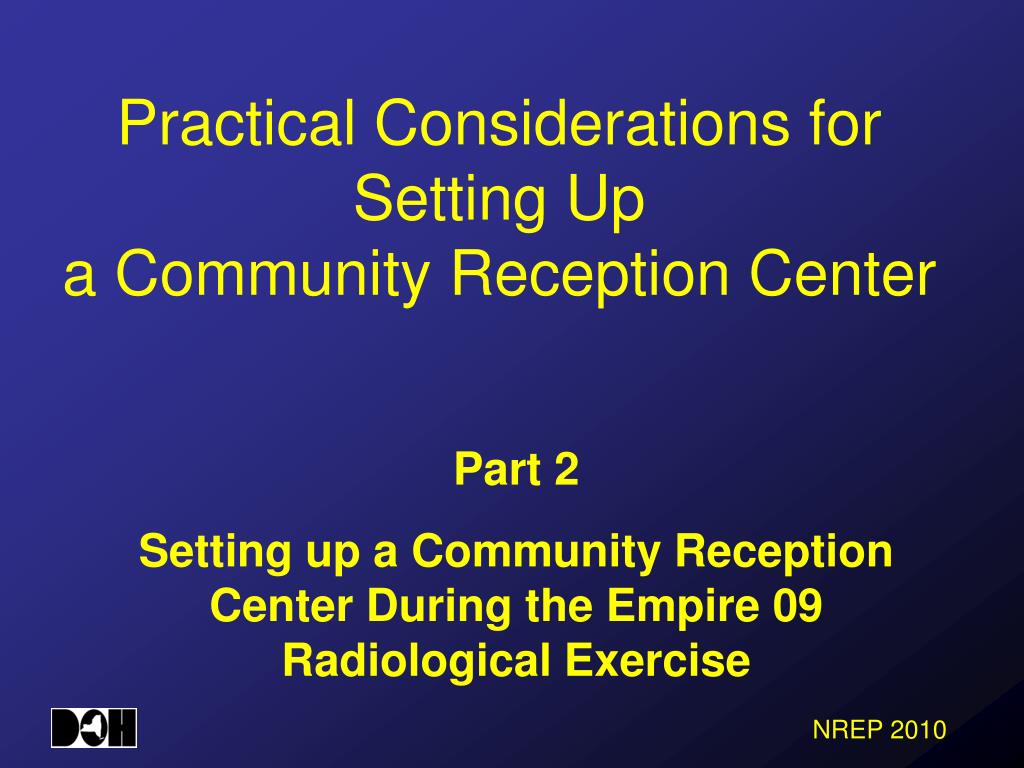 Practical Considerations for Setting Up a Community Reception Center

Part 2

Setting up a Community Reception Center During the Empire 09 Radiological Exercise

DOH

NREP 2010